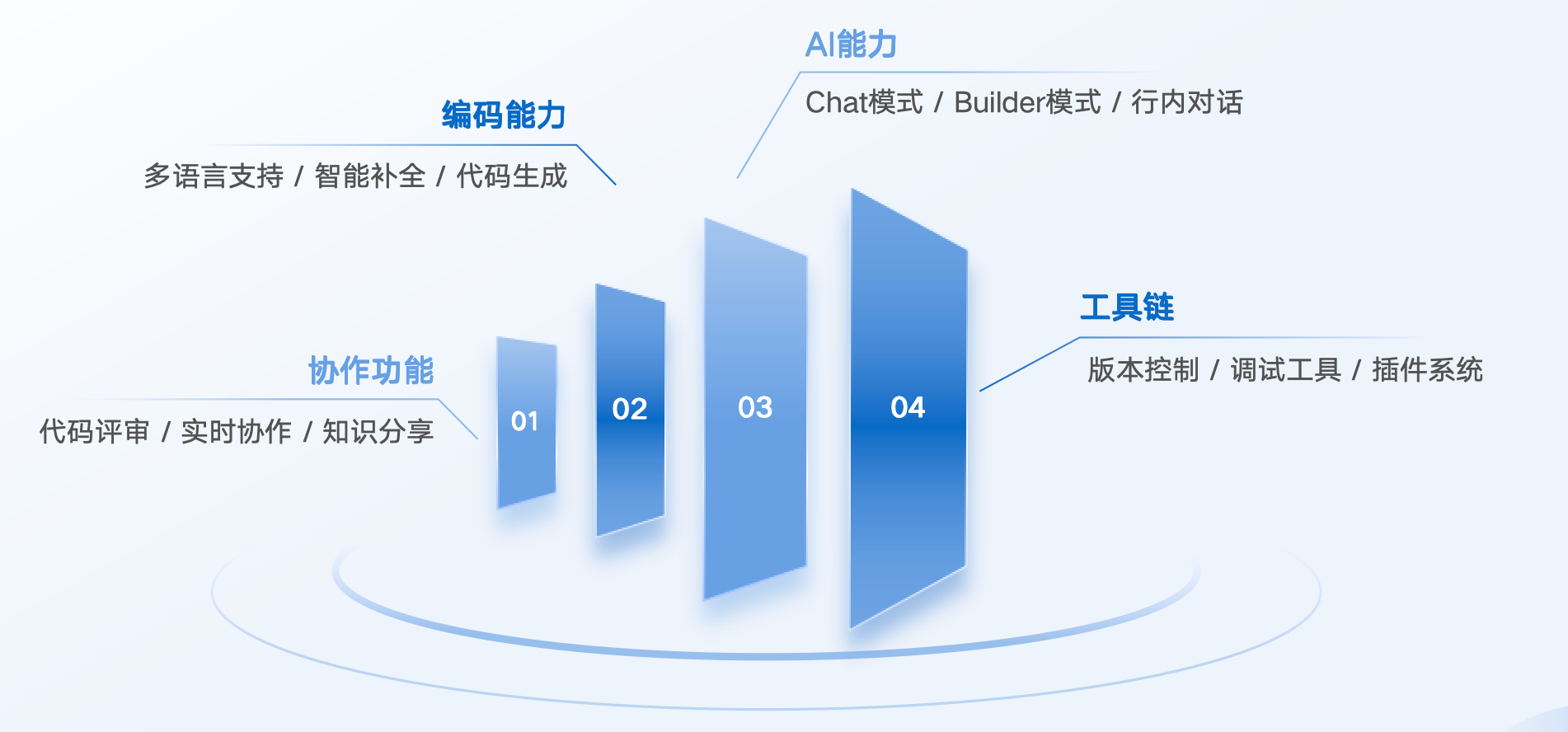 AI能力

Chat模式 / Builder模式 / 行内对话

编码能力

多语言支持 / 智能补全 / 代码生成

工具链

版本控制 / 调试工具 / 插件系统

协作功能

代码评审 / 实时协作 / 知识分享

01

02

03

04